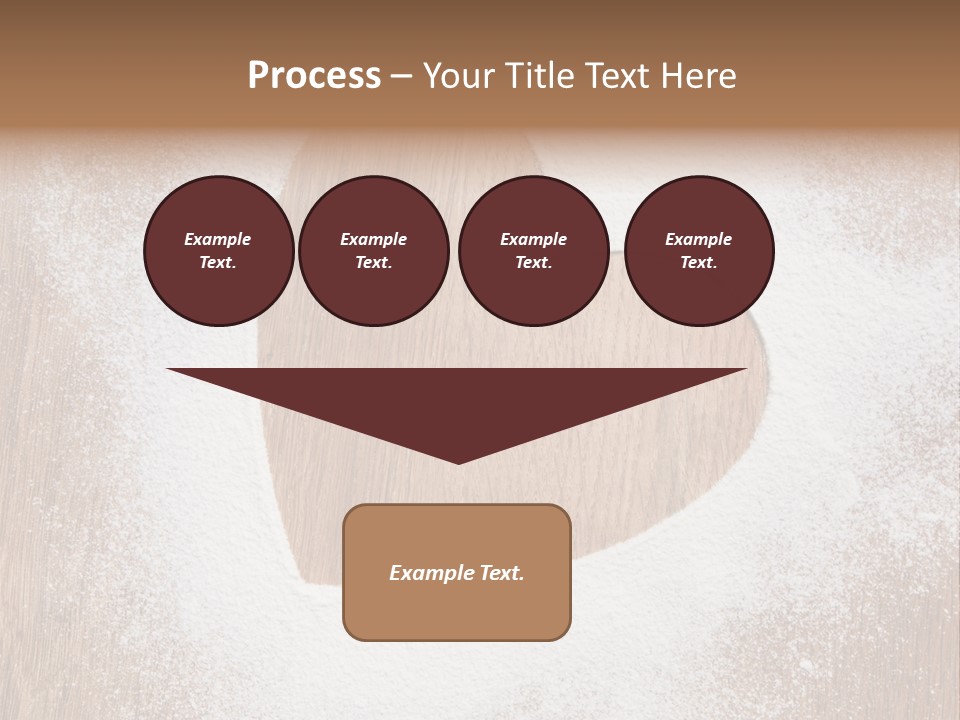 Process – Your Title Text Here

Example Text.

Example Text.

Example Text.

Example Text.

Example Text.